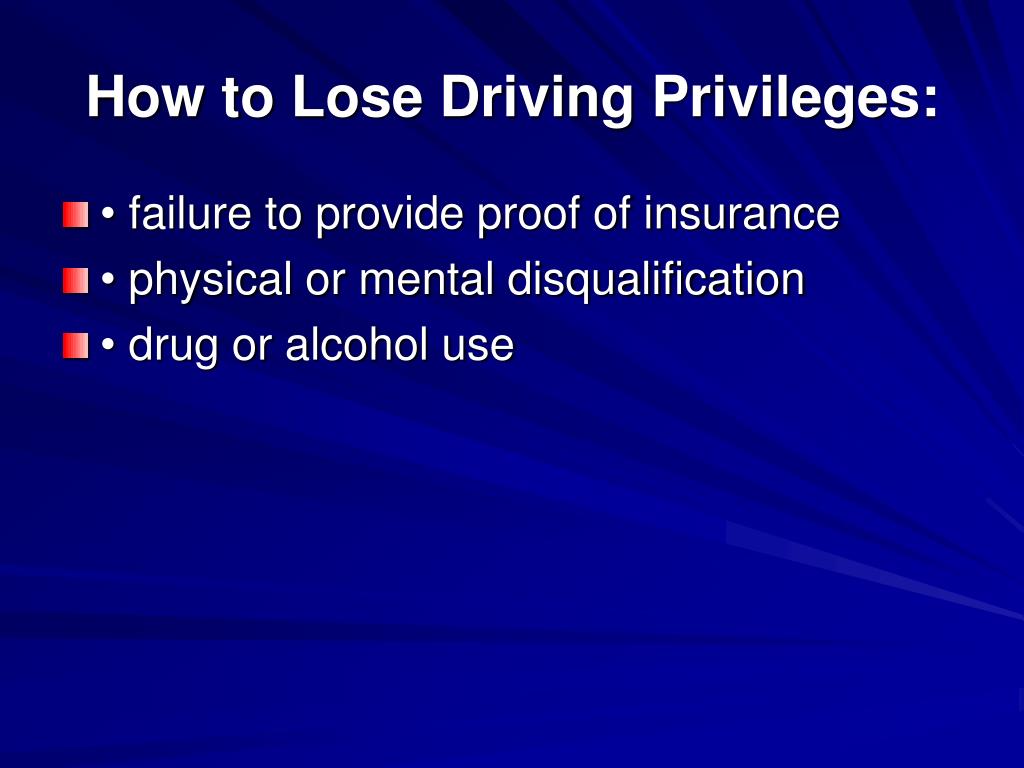 How to Lose Driving Privileges:

• failure to provide proof of insurance
• physical or mental disqualification
• drug or alcohol use